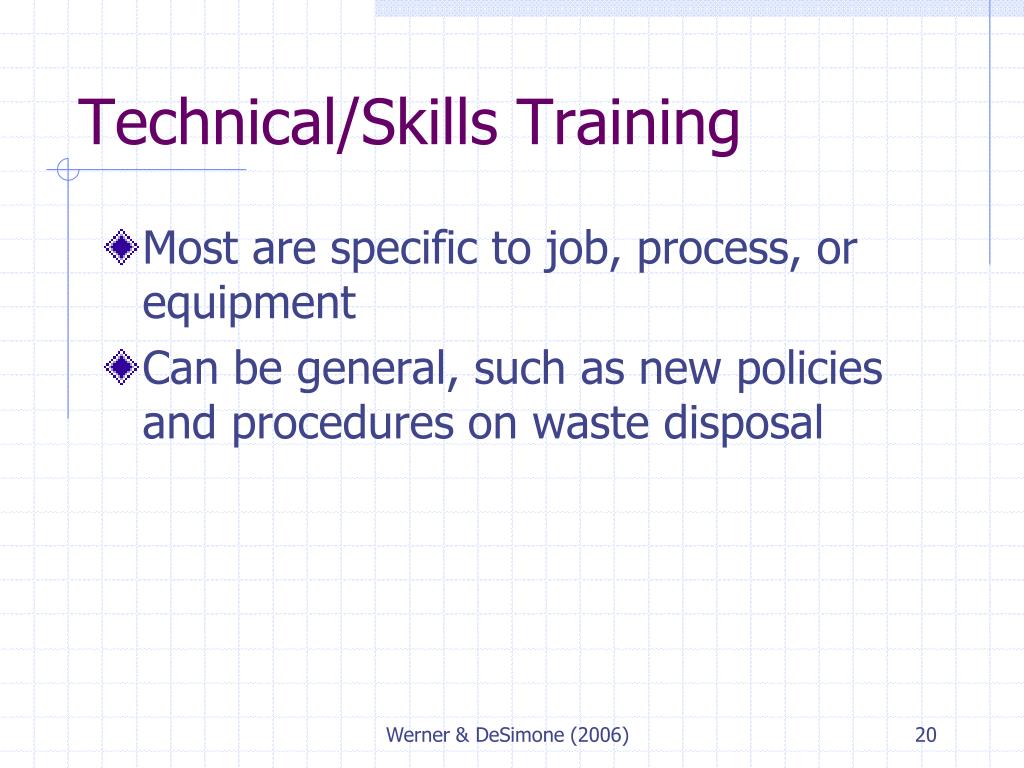 Technical/Skills Training

Most are specific to job, process, or equipment

Can be general, such as new policies and procedures on waste disposal

Werner & DeSimone (2006)

20